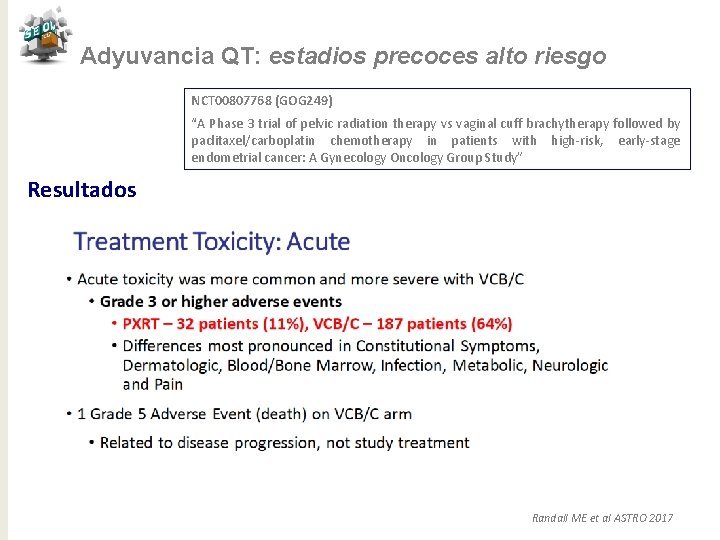 SEOM

Adyuvancia QT: estadios precoces alto riesgo

NCT00807768 (GOG249)

"A Phase 3 trial of pelvic radiation therapy vs vaginal cuff brachytherapy followed by paclitaxel/carboplatin chemotherapy in patients with high-risk, early-stage endometrial cancer: A Gynecology Oncology Group Study"

Resultados

Treatment Toxicity: Acute

• Acute toxicity was more common and more severe with VCB/C
  • Grade 3 or higher adverse events
    • PXRT – 32 patients (11%), VCB/C – 187 patients (64%)
    • Differences most pronounced in Constitutional Symptoms, Dermatologic, Blood/Bone Marrow, Infection, Metabolic, Neurologic and Pain
• 1 Grade 5 Adverse Event (death) on VCB/C arm
  • Related to disease progression, not study treatment

Randall ME et al ASTRO 2017